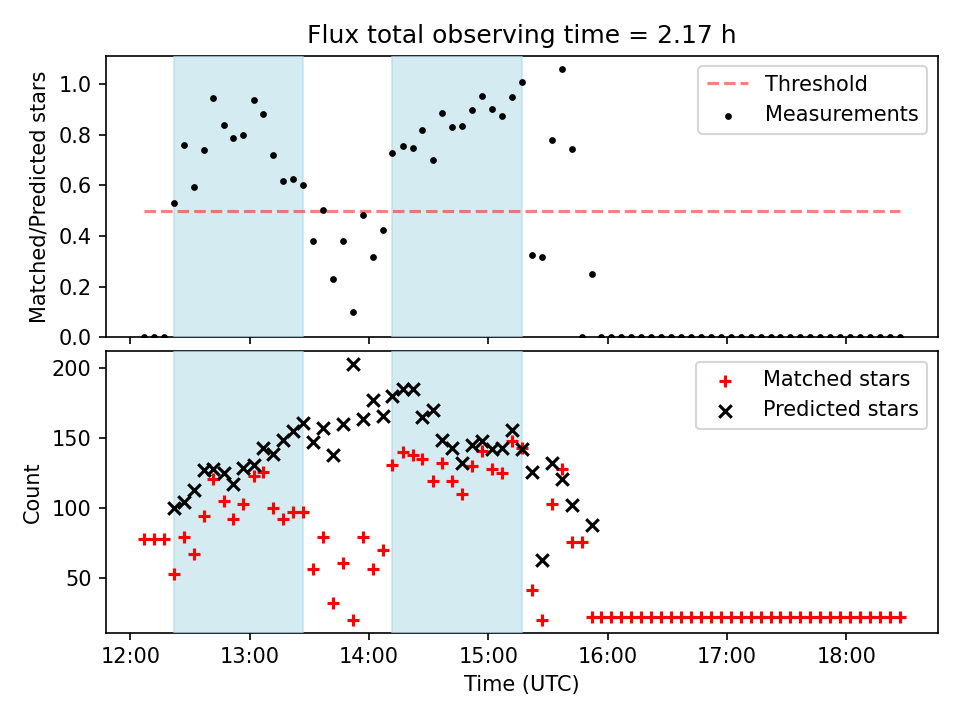 Flux total observing time = 2.17 h

Matched/Predicted stars

1.0
0.8
0.6
0.4
0.2
0.0

Threshold
Measurements

Count

200
150
100
50

Matched stars
Predicted stars

12:00
13:00
14:00
15:00
16:00
17:00
18:00

Time (UTC)